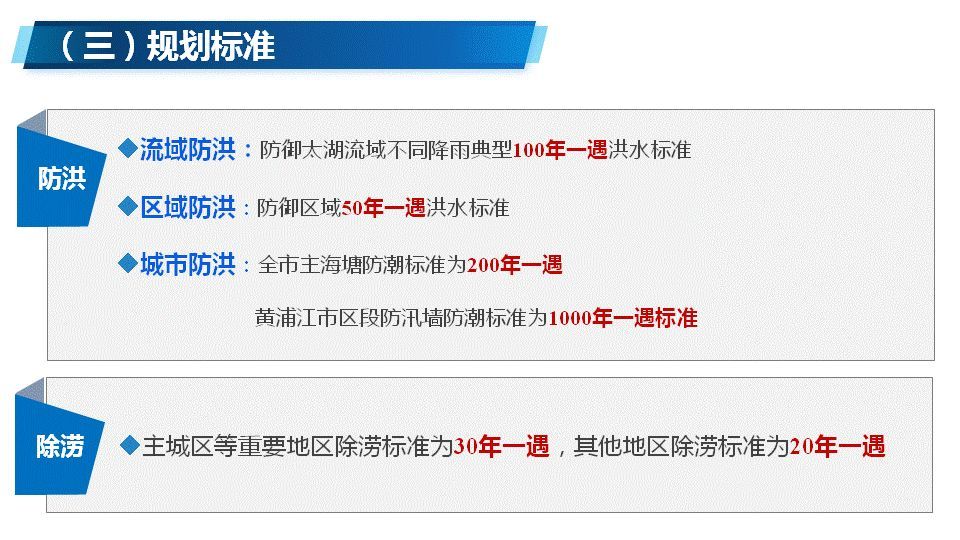 （三）规划标准

防洪

◆流域防洪：防御太湖流域不同降雨典型100年一遇洪水标准

◆区域防洪：防御区域50年一遇洪水标准

◆城市防洪：全市主海塘防潮标准为200年一遇

黄浦江市区段防汛墙防潮标准为1000年一遇标准

除涝

◆主城区等重要地区除涝标准为30年一遇，其他地区除涝标准为20年一遇